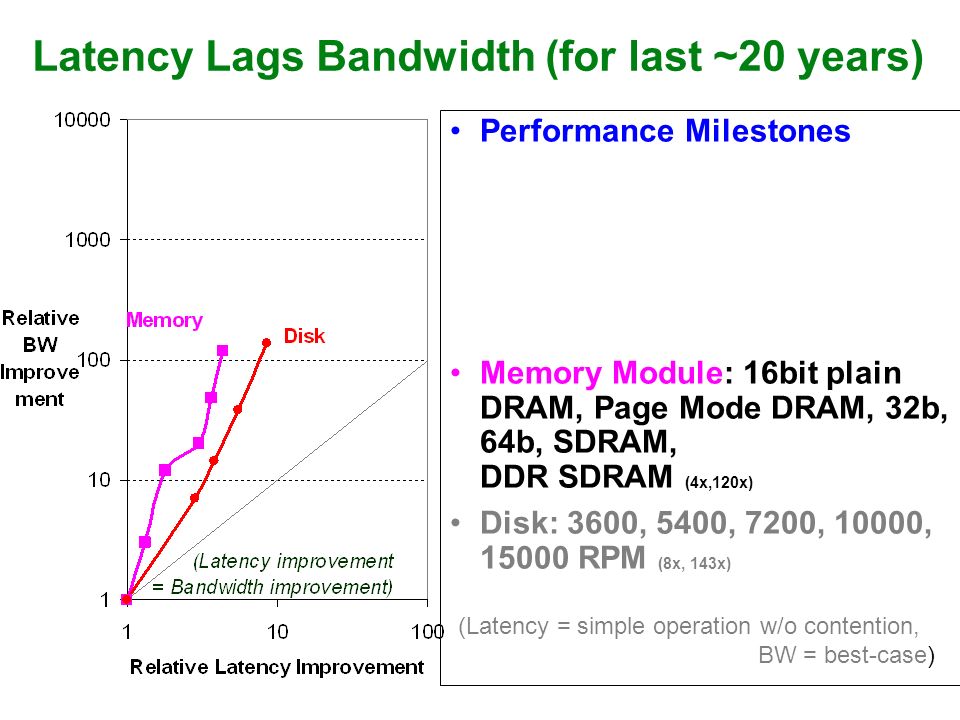 Latency Lags Bandwidth (for last ~20 years)

10000
1000
100
10
1
Relative BW Improvement
Memory
Disk
(Latency improvement = Bandwidth improvement)
1
10
100
Relative Latency Improvement

• Performance Milestones

• Memory Module: 16bit plain DRAM, Page Mode DRAM, 32b, 64b, SDRAM, DDR SDRAM (4x,120x)
• Disk: 3600, 5400, 7200, 10000, 15000 RPM (8x, 143x)

(Latency = simple operation w/o contention, BW = best-case)